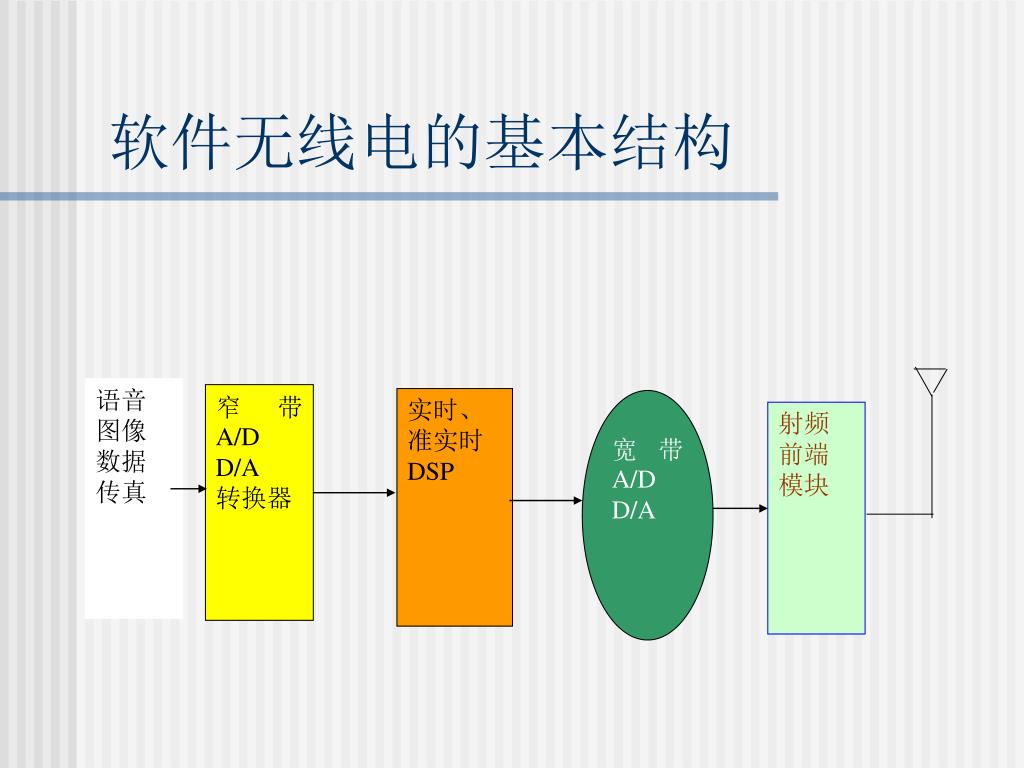 软件无线电的基本结构

语音
图像
数据
传真

窄 带
A/D
D/A
转换器

实时、
准实时
DSP

宽 带
A/D
D/A

射频
前端
模块